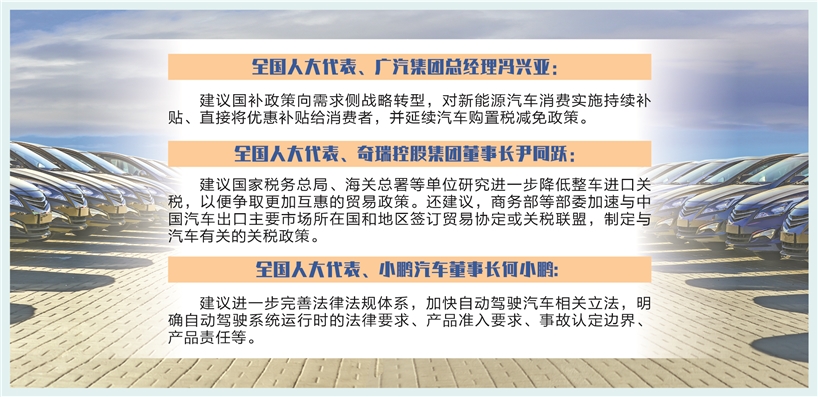 全国人大代表、广汽集团总经理冯兴亚：

建议国补政策向需求侧战略转型，对新能源汽车消费实施持续补贴、直接将优惠补贴给消费者，并延续汽车购置税减免政策。

全国人大代表、奇瑞控股集团董事长尹同跃：

建议国家税务总局、海关总署等单位研究进一步降低整车进口关税，以便争取更加互惠的贸易政策。还建议，商务部等部委加速与中国汽车出口主要市场所在国和地区签订贸易协定或关税联盟，制定与汽车有关的关税政策。

全国人大代表、小鹏汽车董事长何小鹏：

建议进一步完善法律法规体系，加快自动驾驶汽车相关立法，明确自动驾驶系统运行时的法律要求、产品准入要求、事故认定边界、产品责任等。